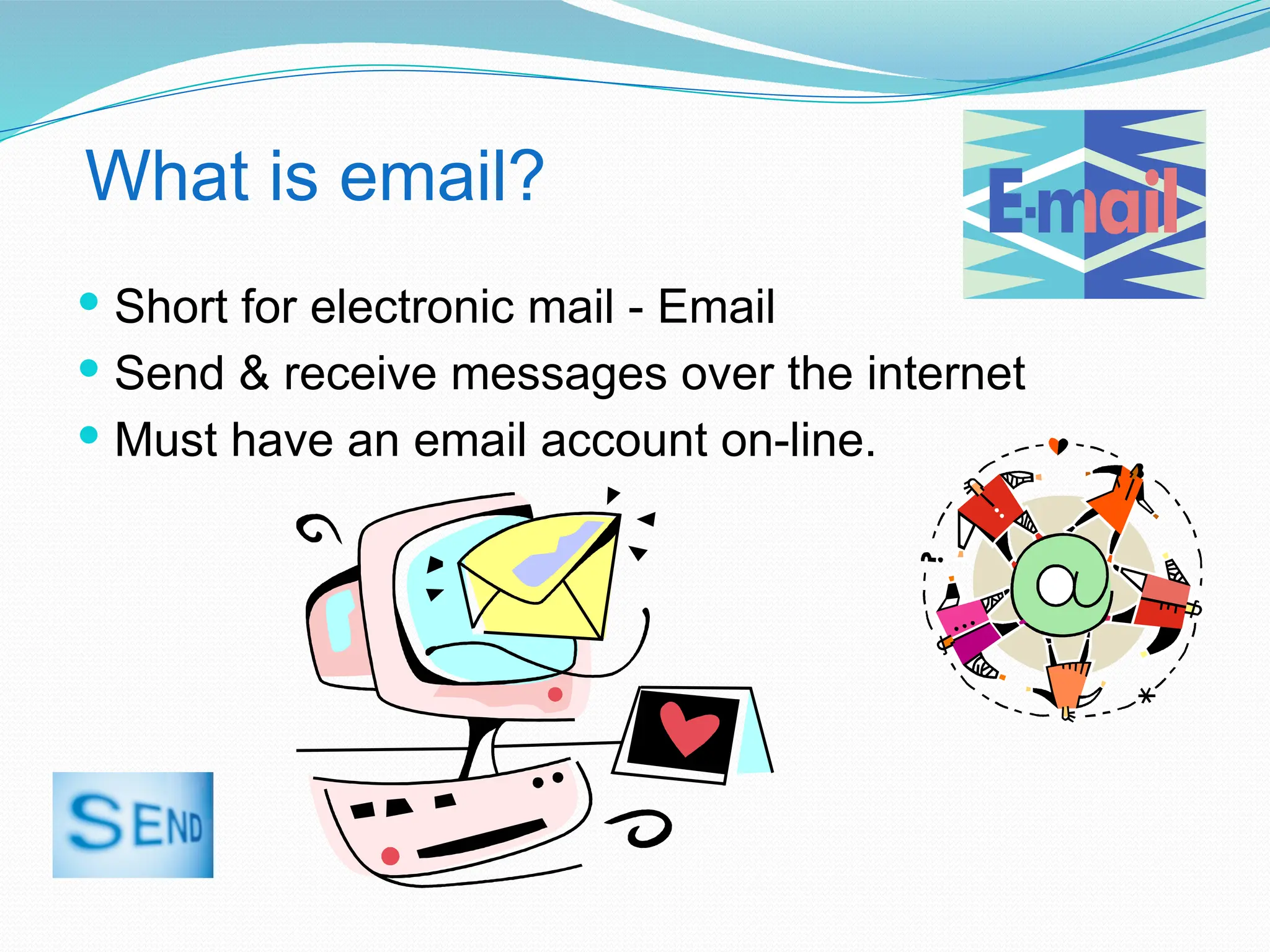 What is email?

E-mail

- Short for electronic mail - Email
- Send & receive messages over the internet
- Must have an email account on-line.

@

SEND